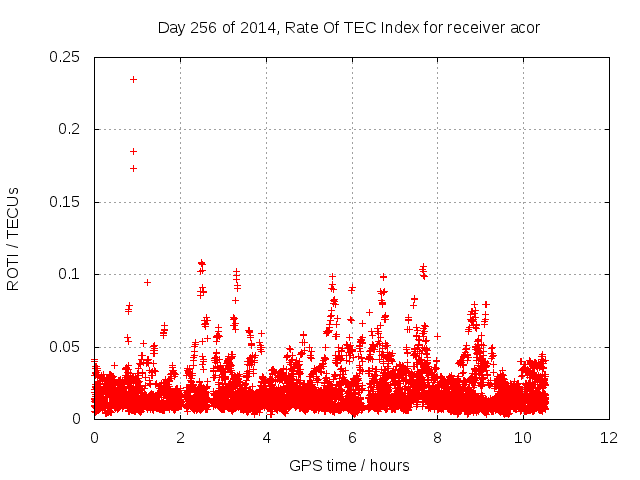 Day 256 of 2014, Rate Of TEC Index for receiver acor

ROTI / TECUs

0.25
0.2
0.15
0.1
0.05
0

0
2
4
6
8
10
12

GPS time / hours